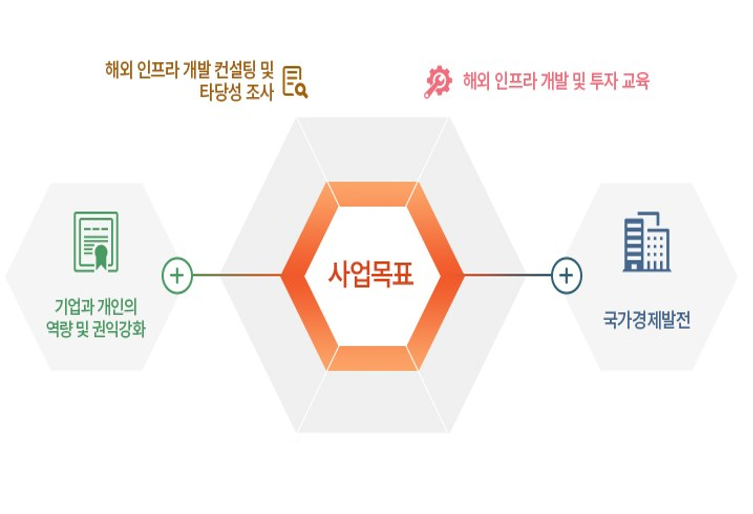 해외 인프라 개발 컨설팅 및 타당성 조사

해외 인프라 개발 및 투자 교육

기업과 개인의 역량 및 권익강화

+

사업목표

+

국가경제발전